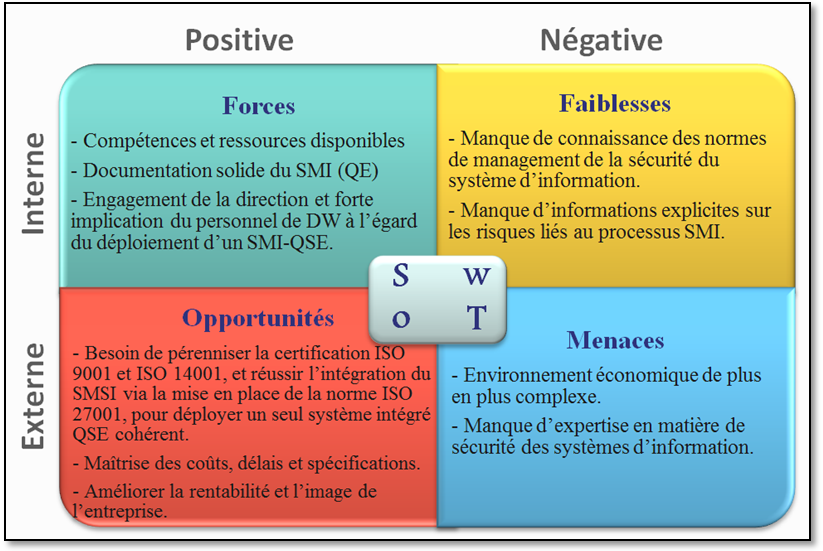 Positive

Négative

Interne

Externe

Forces

- Compétences et ressources disponibles

- Documentation solide du SMI (QE)

- Engagement de la direction et forte implication du personnel de DW à l'égard du déploiement d'un SMI-QSE.

Faiblesses

- Manque de connaissance des normes de management de la sécurité du système d'information.

- Manque d'informations explicites sur les risques liés au processus SMI.

S W
O T

Opportunités

- Besoin de pérenniser la certification ISO 9001 et ISO 14001, et réussir l'intégration du SMSI via la mise en place de la norme ISO 27001, pour déployer un seul système intégré QSE cohérent.

- Maîtrise des coûts, délais et spécifications.

- Améliorer la rentabilité et l'image de l'entreprise.

Menaces

- Environnement économique de plus en plus complexe.

- Manque d'expertise en matière de sécurité des systèmes d'information.